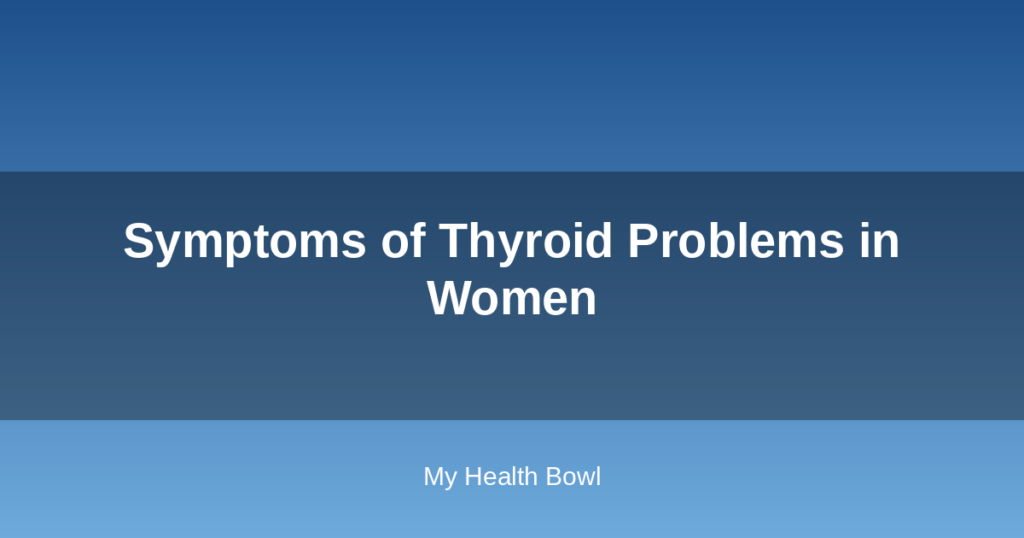 Symptoms of Thyroid Problems in Women

My Health Bowl